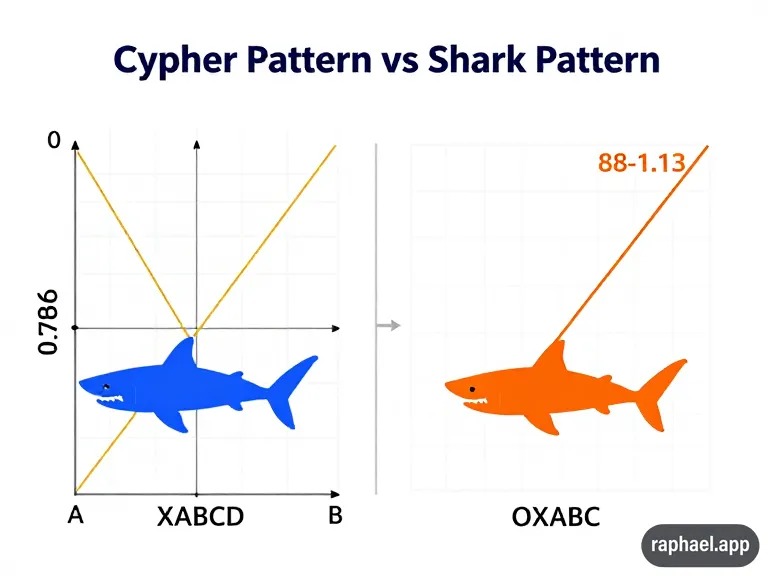 Cypher Pattern vs Shark Pattern

0

0.786

A

XABCD

B

88-1.13

OXABC

raphael.app